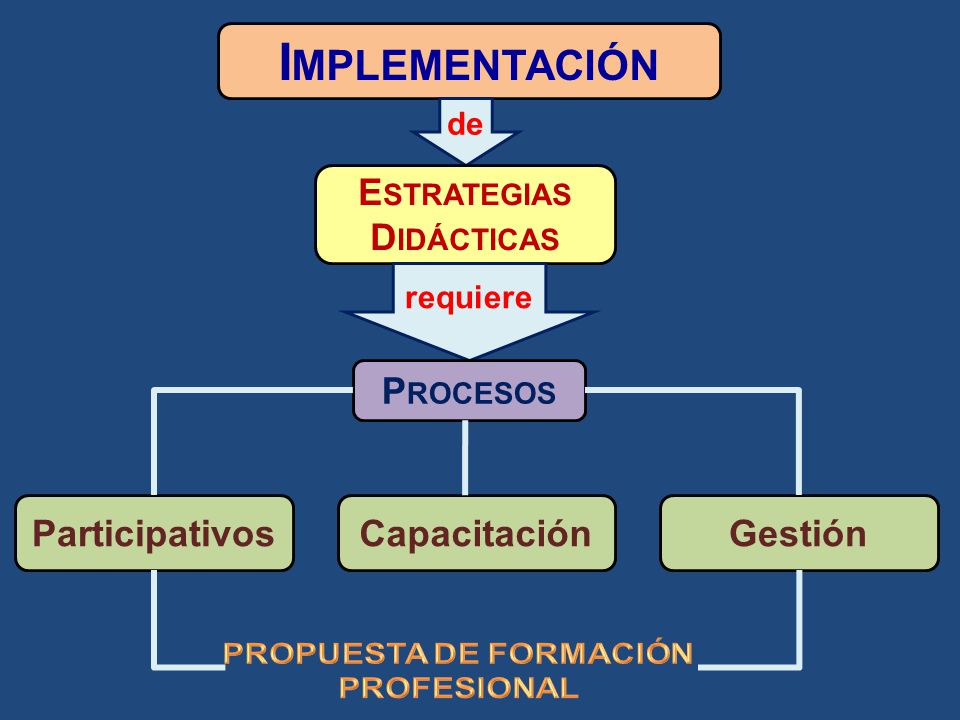 IMPLEMENTACIÓN

de

ESTRATEGIAS DIDÁCTICAS

requiere

PROCESOS

Participativos

Capacitación

Gestión

PROPUESTA DE FORMACIÓN PROFESIONAL